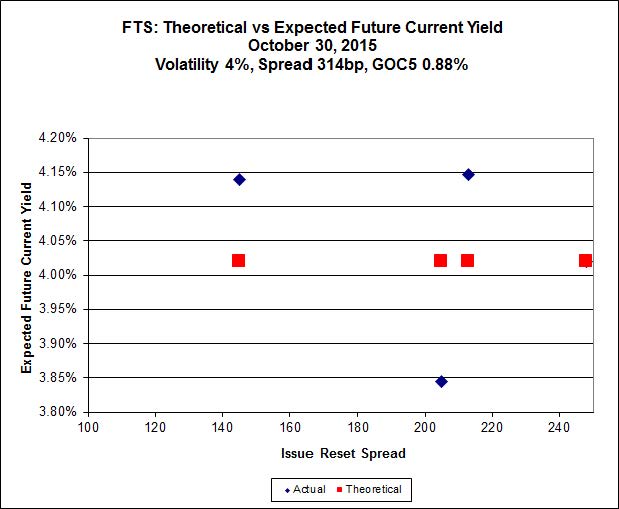 FTS: Theoretical vs Expected Future Current Yield
October 30, 2015
Volatility 4%, Spread 314bp, GOC5 0.88%

Expected Future Current Yield

4.20%
4.15%
4.10%
4.05%
4.00%
3.95%
3.90%
3.85%
3.80%

100 120 140 160 180 200 220 240

Issue Reset Spread

Actual Theoretical